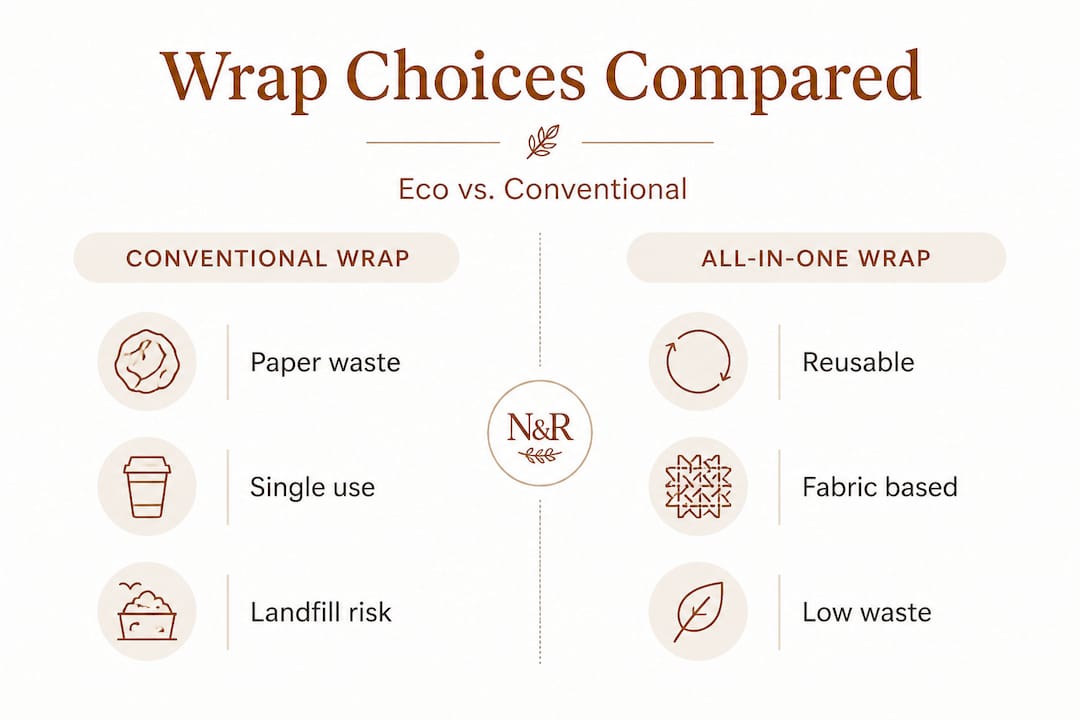 Wrap Choices Compared

Eco vs. Conventional

CONVENTIONAL WRAP

Paper waste

Single use

Landfill risk

N&R

ALL-IN-ONE WRAP

Reusable

Fabric based

Low waste